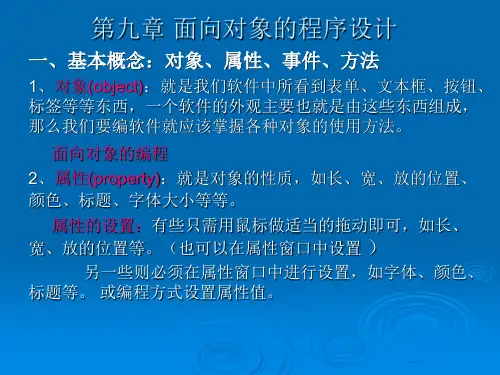 第九章 面向对象的程序设计

一、基本概念：对象、属性、事件、方法

1、对象(object)：就是我们软件中所看到表单、文本框、按钮、标签等等东西，一个软件的外观主要也就是由这些东西组成，那么我们要编软件就应该掌握各种对象的使用方法。

面向对象的编程

2、属性(property)：就是对象的性质，如长、宽、放的位置、颜色、标题、字体大小等等。

属性的设置：有些只需用鼠标做适当的拖动即可，如长、宽、放的位置等。（也可以在属性窗口中设置 ）

另一些则必须在属性窗口中进行设置，如字体、颜色、标题等。 或编程方式设置属性值。